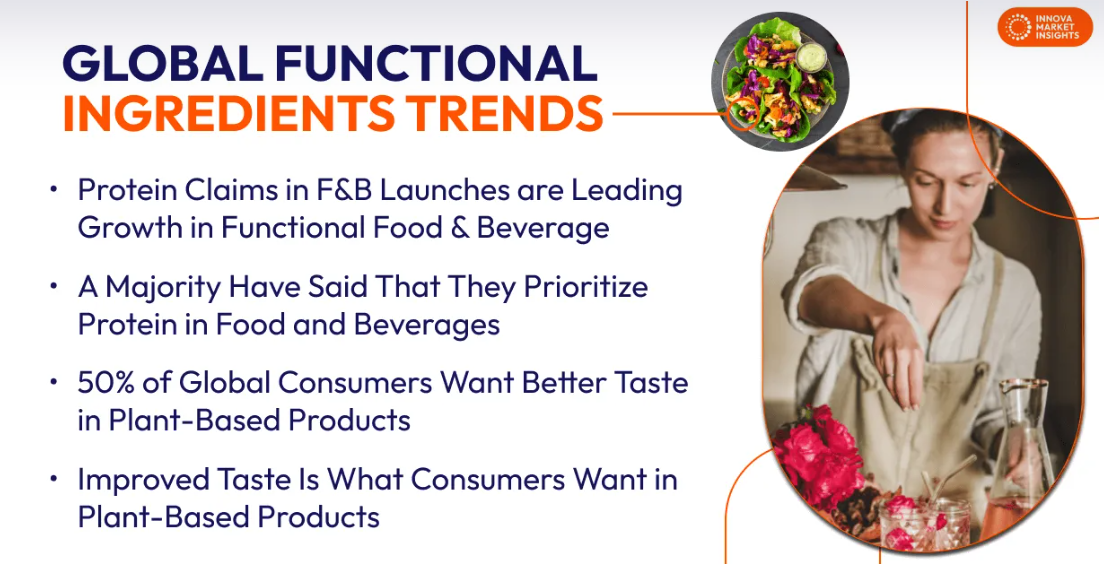 INNOVA MARKET INSIGHTS

GLOBAL FUNCTIONAL INGREDIENTS TRENDS

• Protein Claims in F&B Launches are Leading Growth in Functional Food & Beverage

• A Majority Have Said That They Prioritize Protein in Food and Beverages

• 50% of Global Consumers Want Better Taste in Plant-Based Products

• Improved Taste Is What Consumers Want in Plant-Based Products